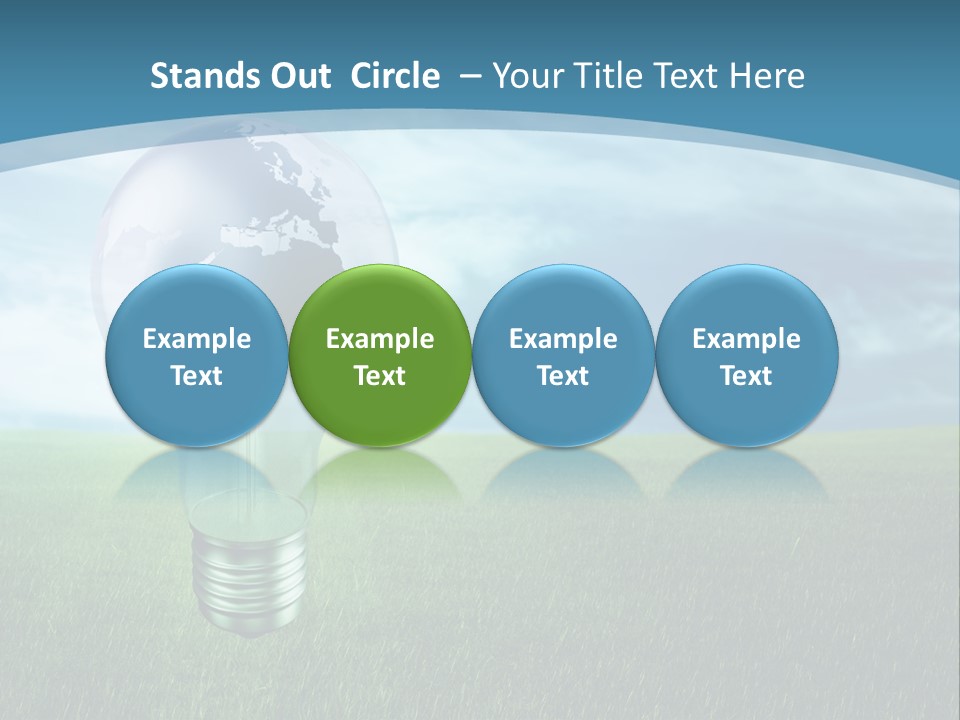 Stands Out Circle – Your Title Text Here

Example Text

Example Text

Example Text

Example Text